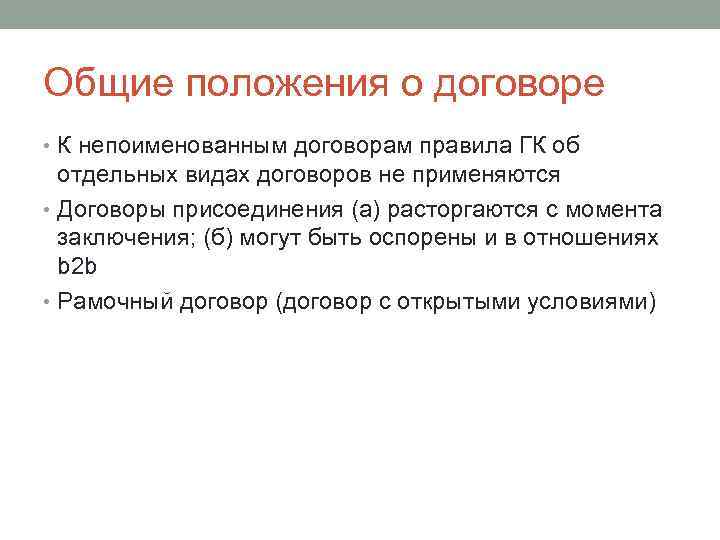 Общие положения о договоре

• К непоименованным договорам правила ГК об отдельных видах договоров не применяются
• Договоры присоединения (а) расторгаются с момента заключения; (б) могут быть оспорены и в отношениях b2b
• Рамочный договор (договор с открытыми условиями)